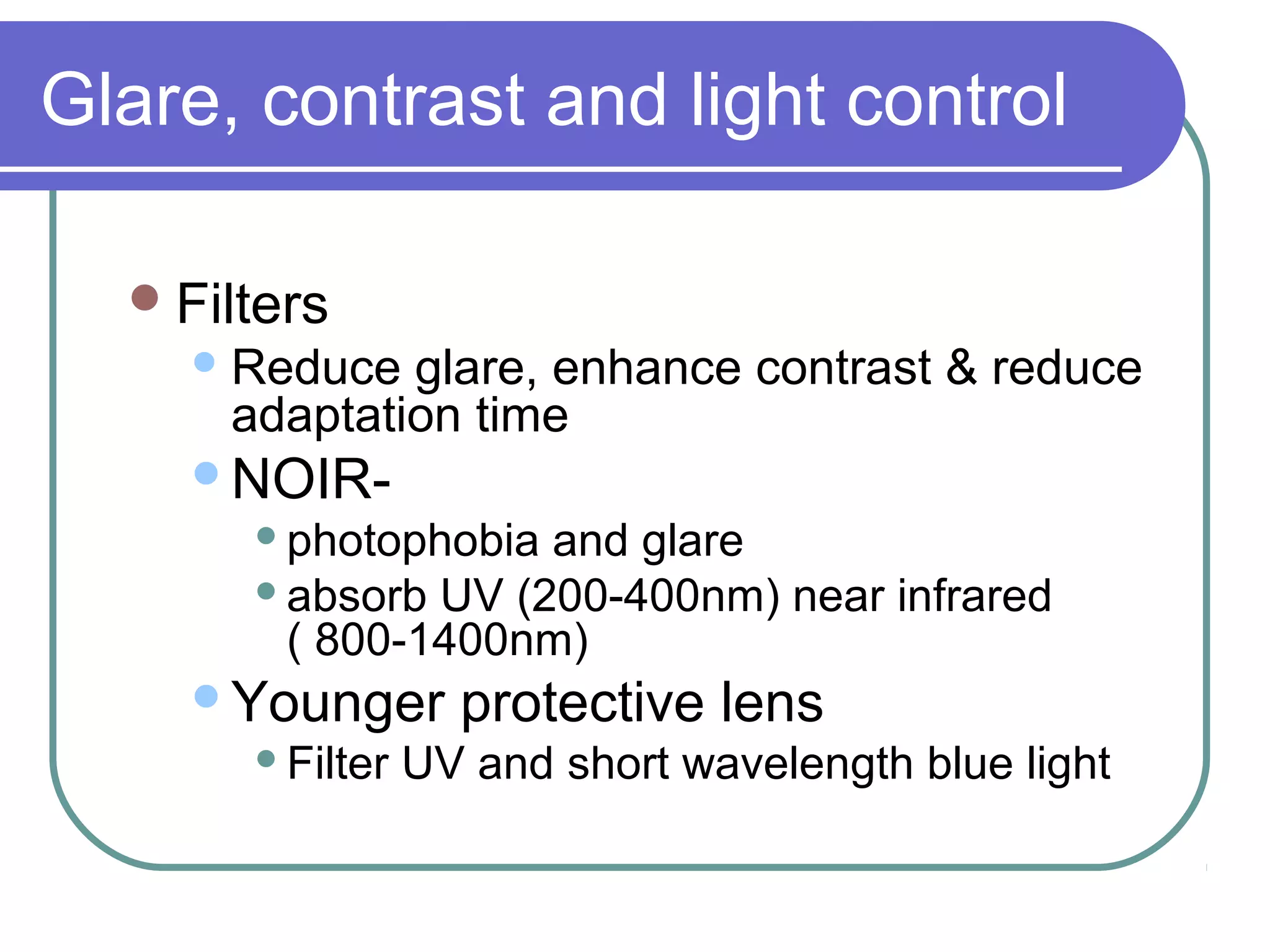 Glare, contrast and light control

- Filters
  - Reduce glare, enhance contrast & reduce adaptation time
  - NOIR-
    - photophobia and glare
    - absorb UV (200-400nm) near infrared ( 800-1400nm)
  - Younger protective lens
    - Filter UV and short wavelength blue light